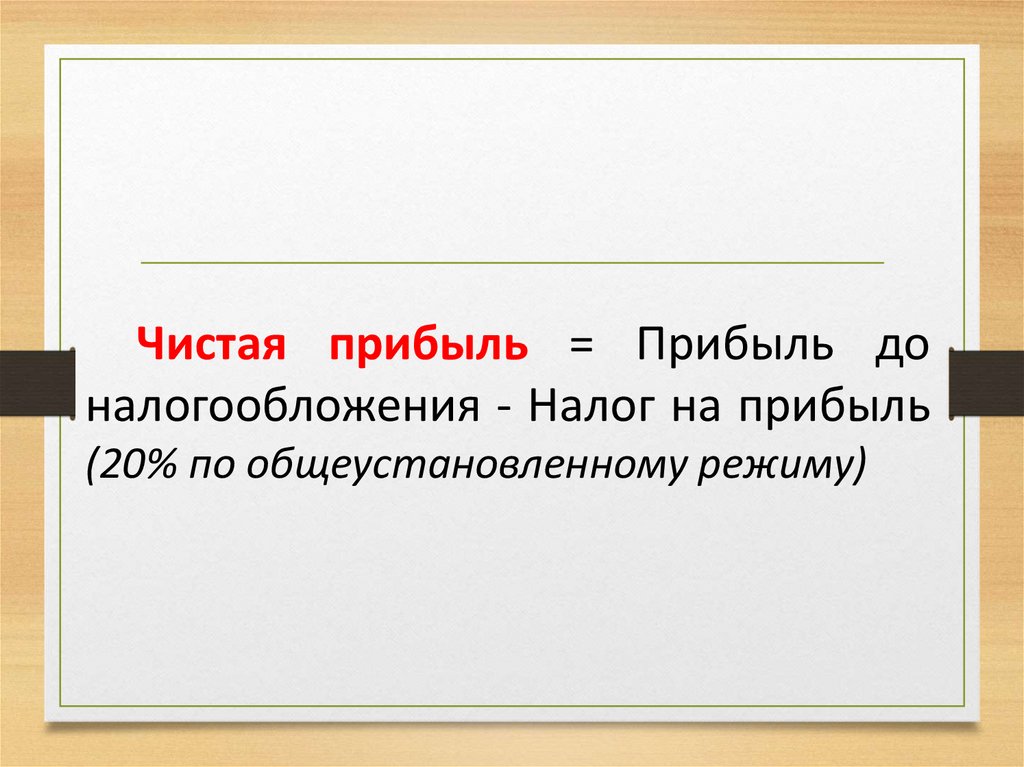 Чистая прибыль = Прибыль до налогообложения - Налог на прибыль (20% по общеустановленному режиму)